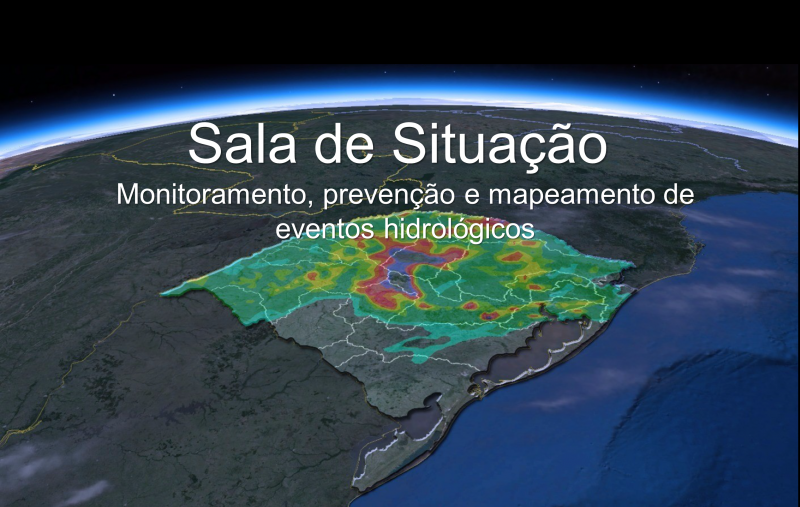 Sala de Situação

Monitoramento, prevenção e mapeamento de eventos hidrológicos